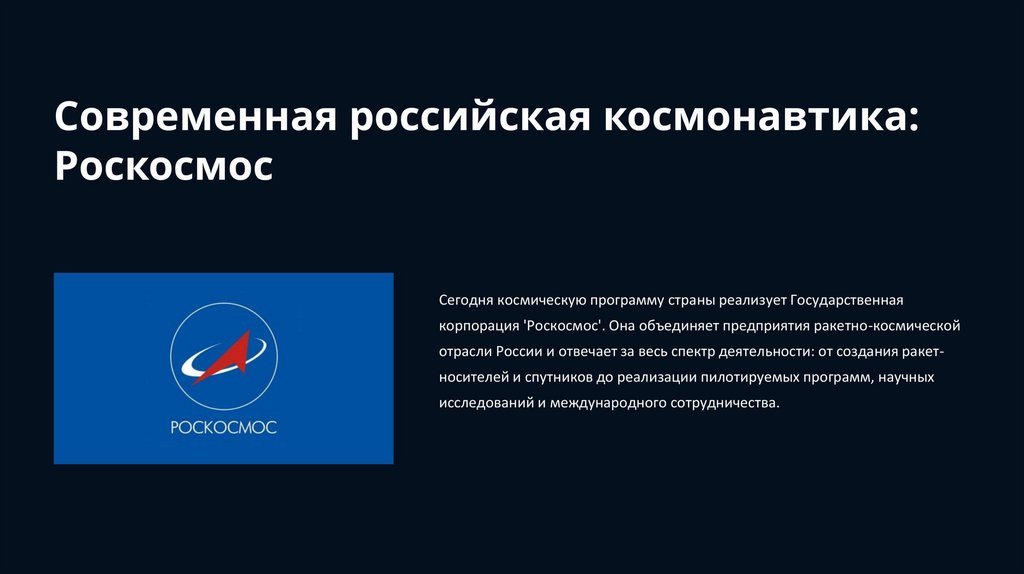 Современная российская космонавтика: Роскосмос

РОСКОСМОС

Сегодня космическую программу страны реализует Государственная корпорация 'Роскосмос'. Она объединяет предприятия ракетно-космической отрасли России и отвечает за весь спектр деятельности: от создания ракет-носителей и спутников до реализации пилотируемых программ, научных исследований и международного сотрудничества.